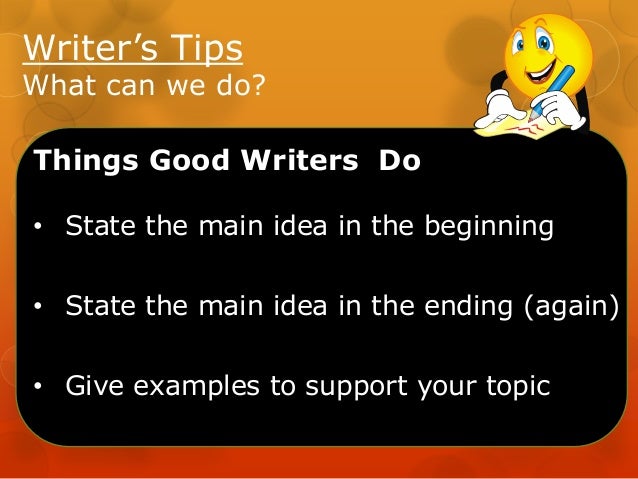 Writer's Tips
What can we do?

Things Good Writers Do

• State the main idea in the beginning

• State the main idea in the ending (again)

• Give examples to support your topic